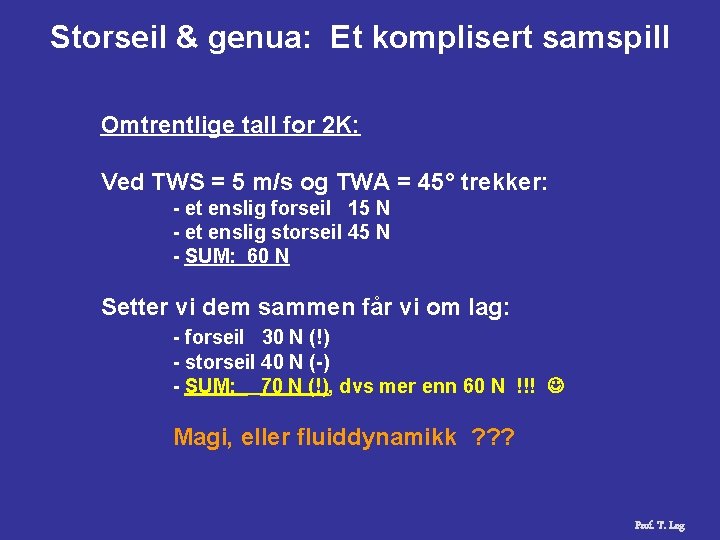 Storseil & genua: Et komplisert samspill

Omtrentlige tall for 2K:

Ved TWS = 5 m/s og TWA = 45° trekker:
- et enslig forseil 15 N
- et enslig storseil 45 N
- SUM: 60 N

Setter vi dem sammen får vi om lag:
- forseil 30 N (!)
- storseil 40 N (-)
- SUM: 70 N (!), dvs mer enn 60 N !!! ☺

Magi, eller fluiddynamikk ???

Prof. T. Lag